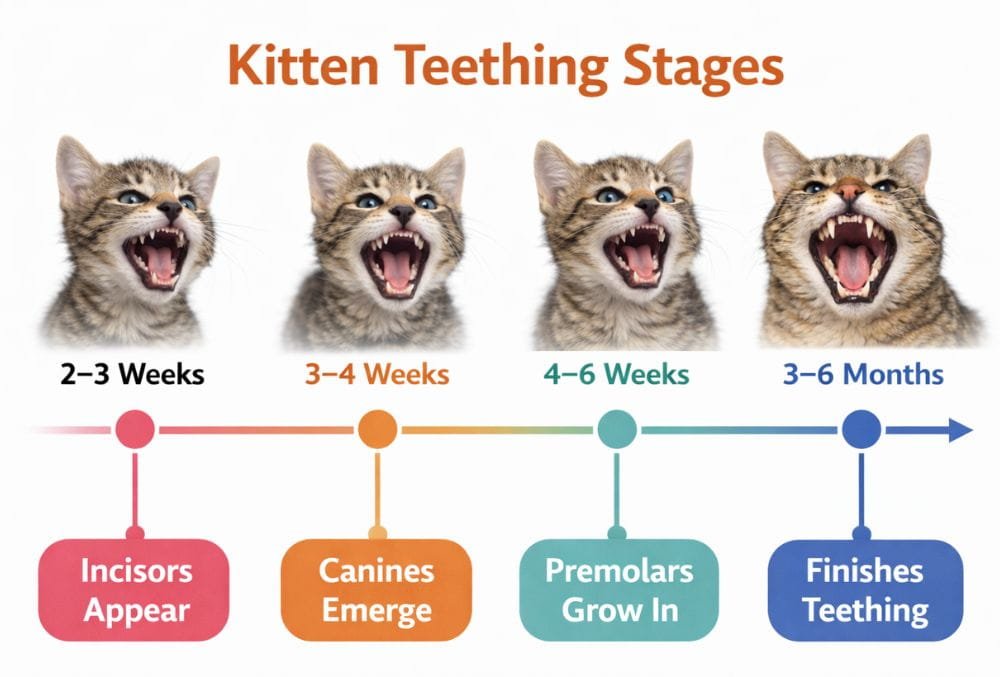 Kitten Teething Stages

2–3 Weeks

3–4 Weeks

4–6 Weeks

3–6 Months

Incisors Appear

Canines Emerge

Premolars Grow In

Finishes Teething